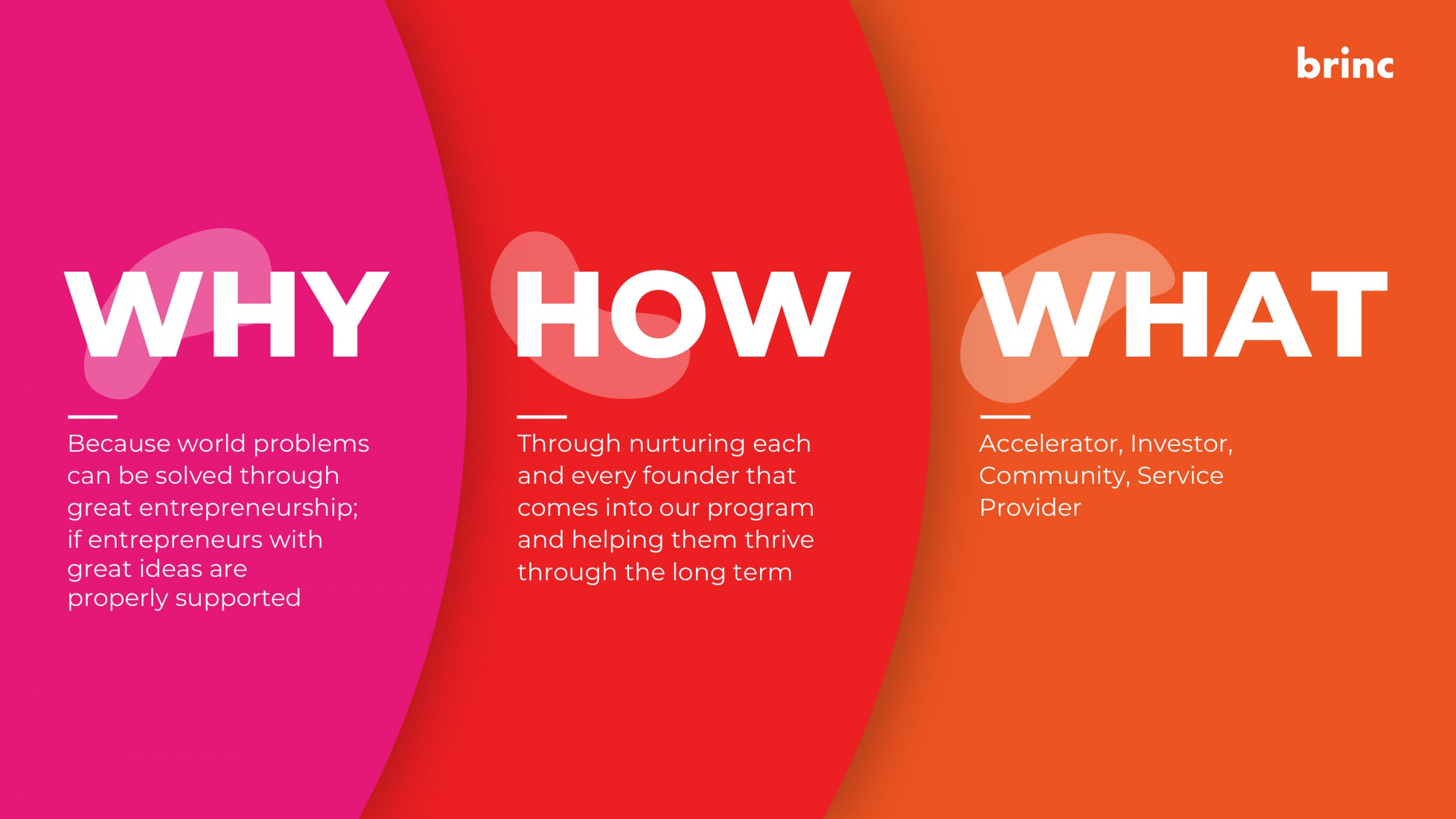 brinc

WHY

Because world problems can be solved through great entrepreneurship; if entrepreneurs with great ideas are properly supported

HOW

Through nurturing each and every founder that comes into our program and helping them thrive through the long term

WHAT

Accelerator, Investor, Community, Service Provider